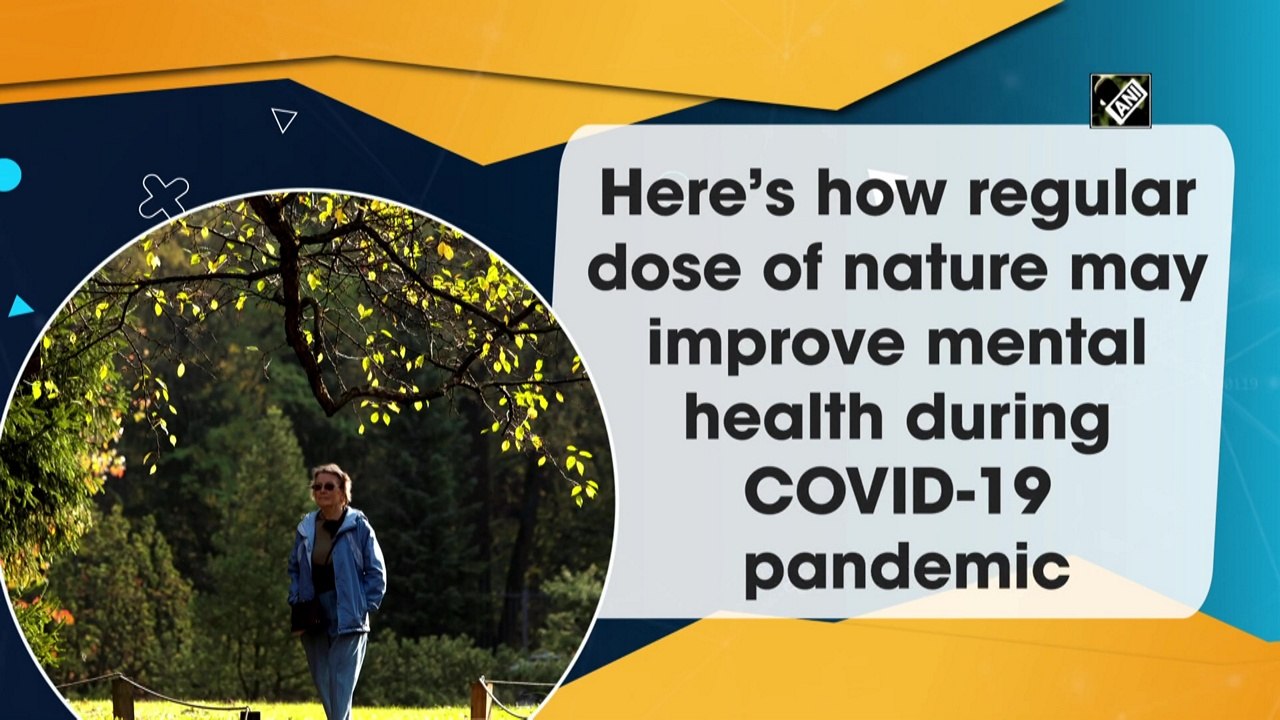 ANI

Here's how regular dose of nature may improve mental health during COVID-19 pandemic